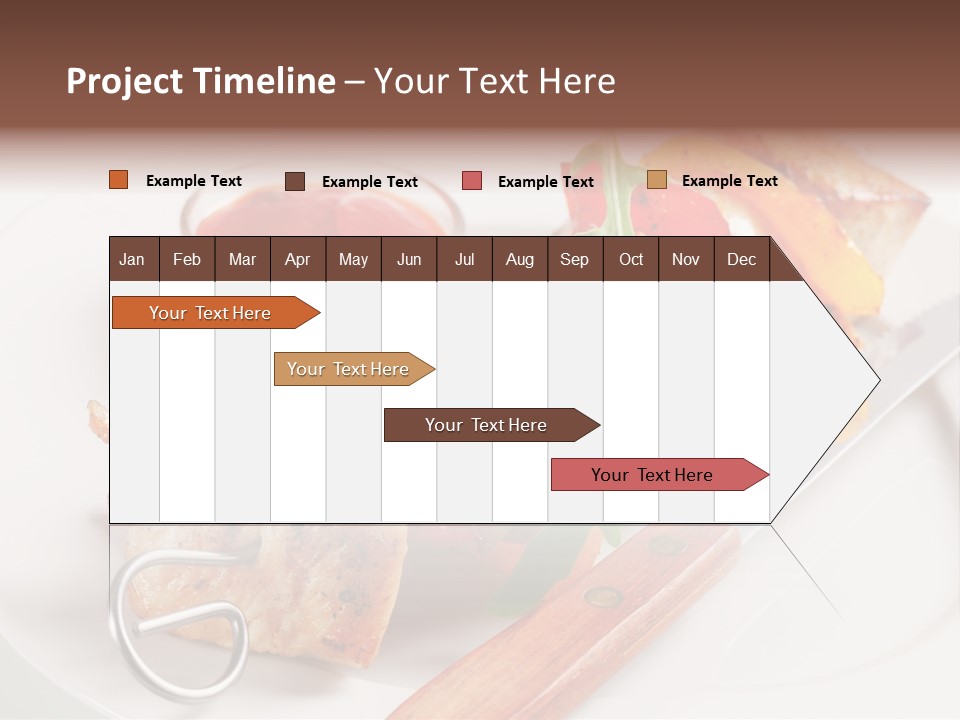 Project Timeline – Your Text Here

Example Text
Example Text
Example Text
Example Text

| Jan | Feb | Mar | Apr | May | Jun | Jul | Aug | Sep | Oct | Nov | Dec |
|---|---|---|---|---|---|---|---|---|---|---|---|

Your Text Here
Your Text Here
Your Text Here
Your Text Here